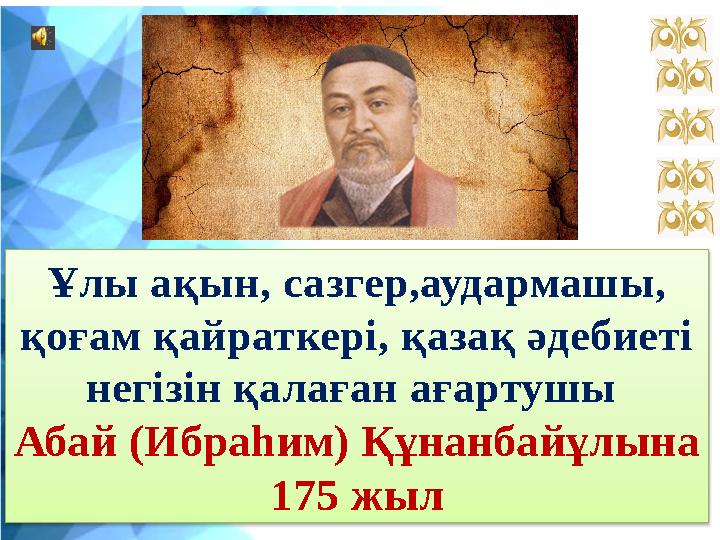 Ұлы ақын, сазгер,аудармашы, қоғам қайраткері, қазақ әдебиеті негізін қалаған ағартушы
Абай (Ибраһим) Құнанбайұлына 175 жыл